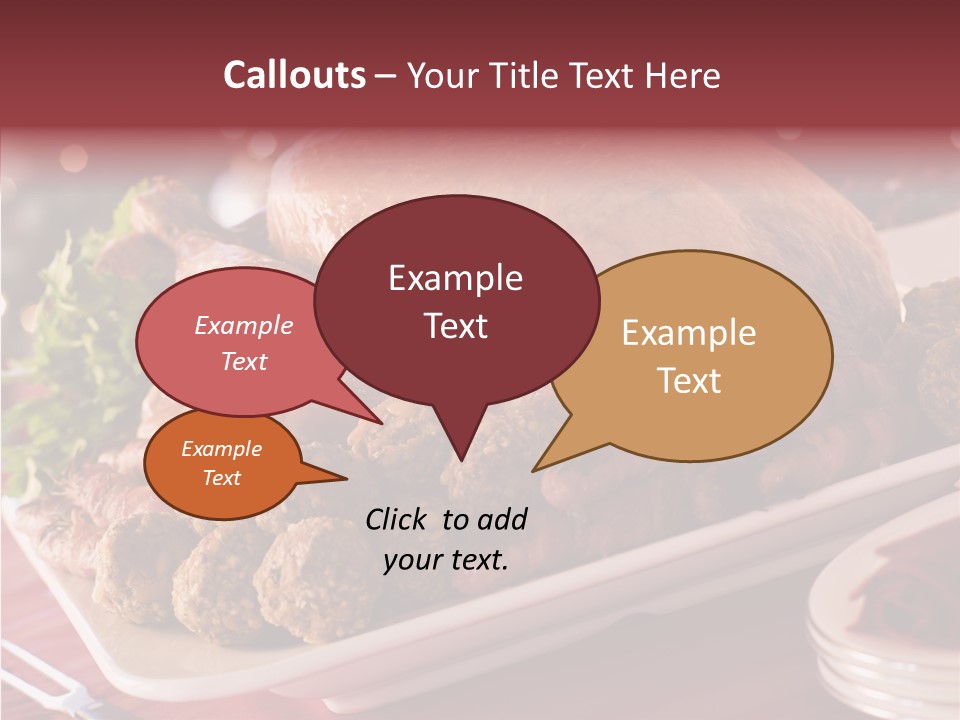 Callouts – Your Title Text Here

Example Text

Example Text

Example Text

Example Text

Click to add your text.